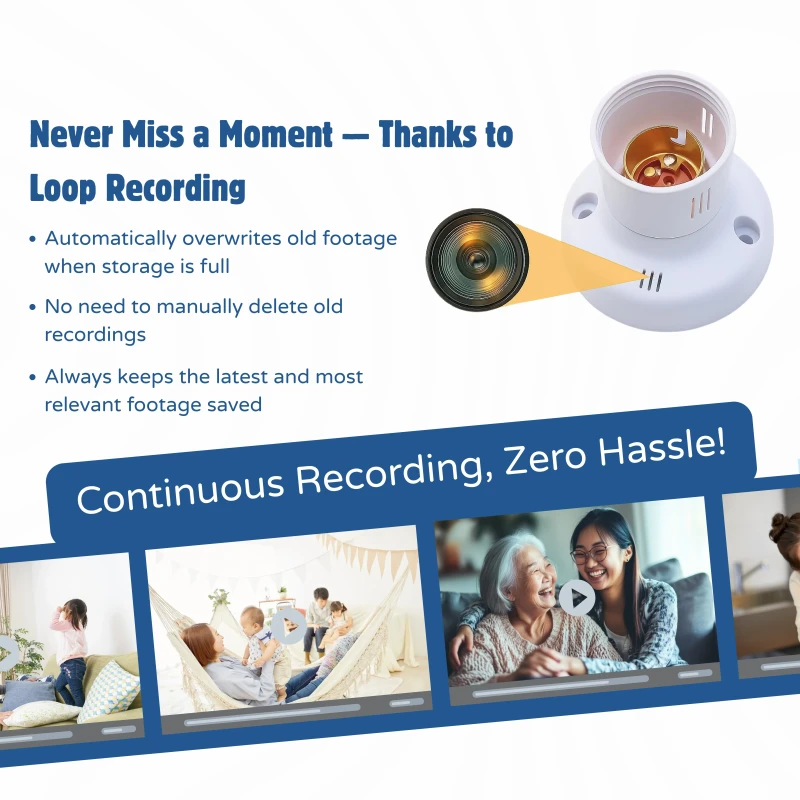 Never Miss a Moment — Thanks to Loop Recording

• Automatically overwrites old footage when storage is full

• No need to manually delete old recordings

• Always keeps the latest and most relevant footage saved

Continuous Recording, Zero Hassle!